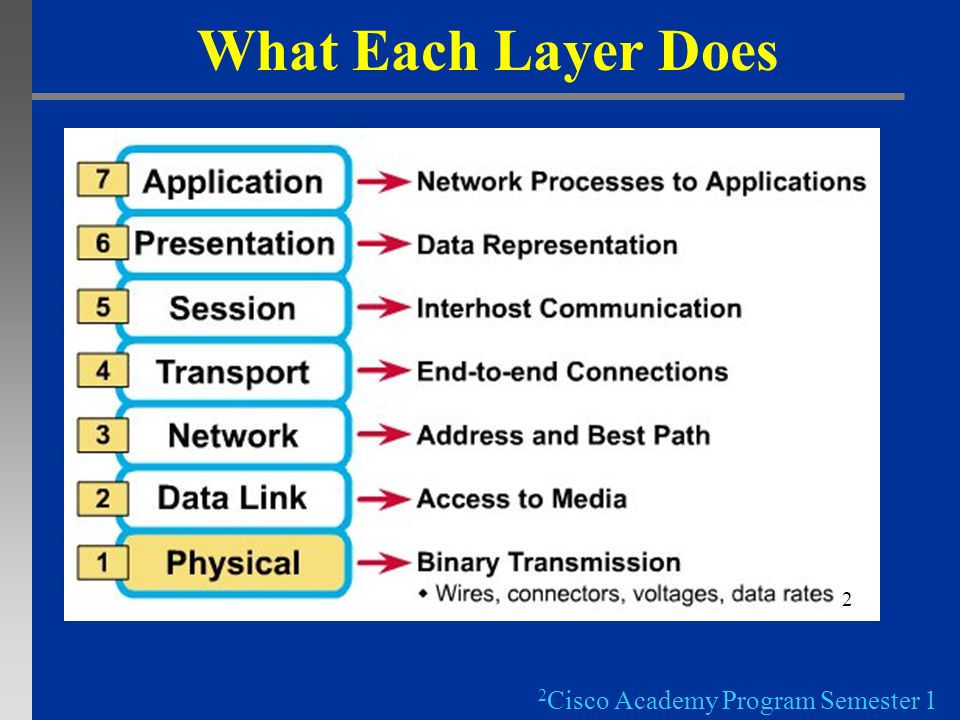 What Each Layer Does

7 Application → Network Processes to Applications
6 Presentation → Data Representation
5 Session → Interhost Communication
4 Transport → End-to-end Connections
3 Network → Address and Best Path
2 Data Link → Access to Media
1 Physical → Binary Transmission
• Wires, connectors, voltages, data rates

2

$^2$Cisco Academy Program Semester 1